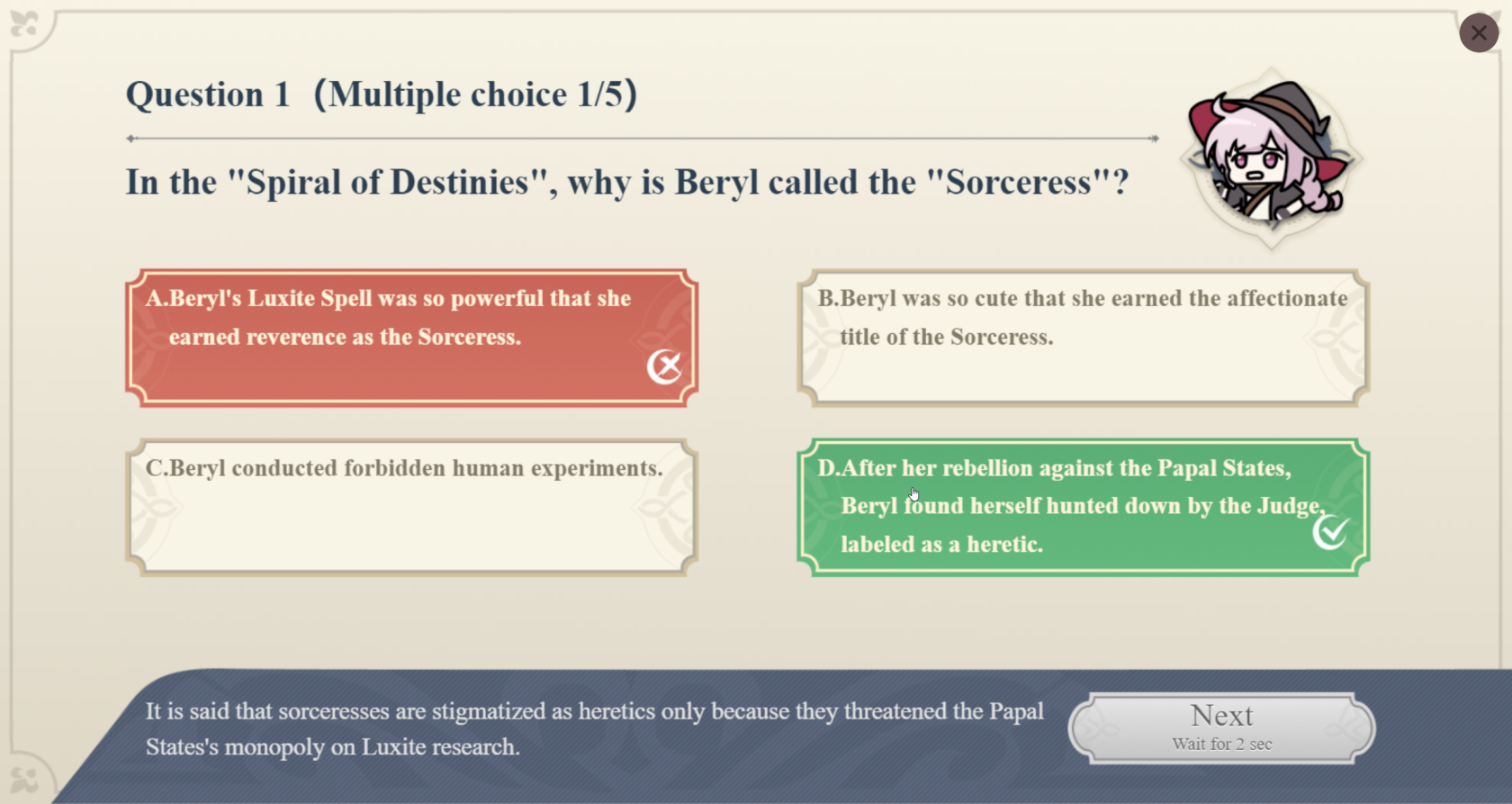 Question 1 (Multiple choice 1/5)

In the "Spiral of Destinies", why is Beryl called the "Sorceress"?

A.Beryl's Luxite Spell was so powerful that she earned reverence as the Sorceress.

B.Beryl was so cute that she earned the affectionate title of the Sorceress.

C.Beryl conducted forbidden human experiments.

D.After her rebellion against the Papal States, Beryl found herself hunted down by the Judge, labeled as a heretic.

It is said that sorceresses are stigmatized as heretics only because they threatened the Papal States's monopoly on Luxite research.

Next
Wait for 2 sec